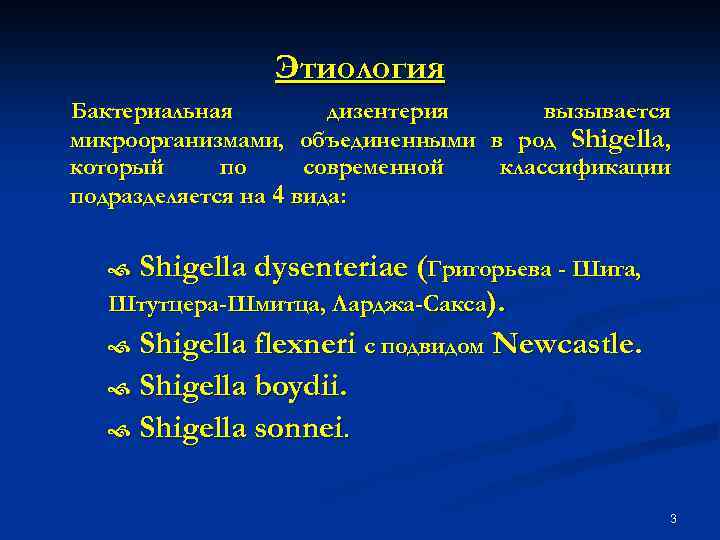 Этиология

Бактериальная дизентерия вызывается микроорганизмами, объединенными в род Shigella, который по современной классификации подразделяется на 4 вида:

Shigella dysenteriae (Григорьева - Шига, Штутцера-Шмитца, Ларджа-Сакса).
Shigella flexneri с подвидом Newcastle.
Shigella boydii.
Shigella sonnei.

3